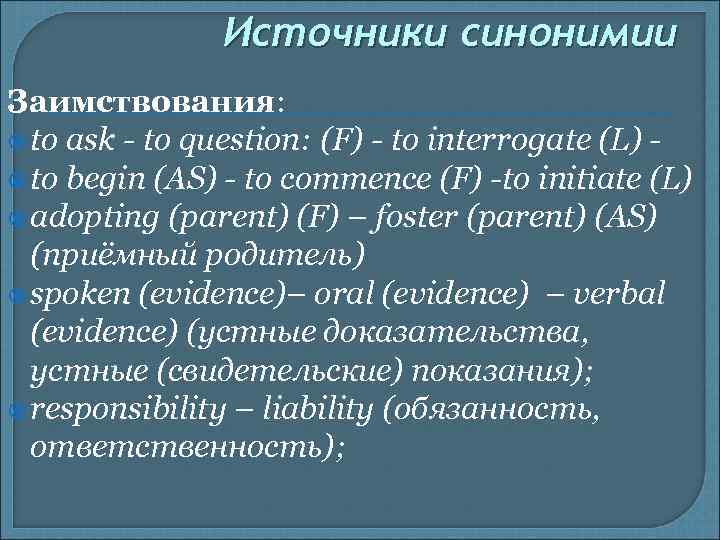 Источники синонимии

Заимствования:

to ask - to question: (F) - to interrogate (L) -

to begin (AS) - to commence (F) -to initiate (L)

adopting (parent) (F) – foster (parent) (AS) (приёмный родитель)

spoken (evidence)– oral (evidence) – verbal (evidence) (устные доказательства, устные (свидетельские) показания);

responsibility – liability (обязанность, ответственность);